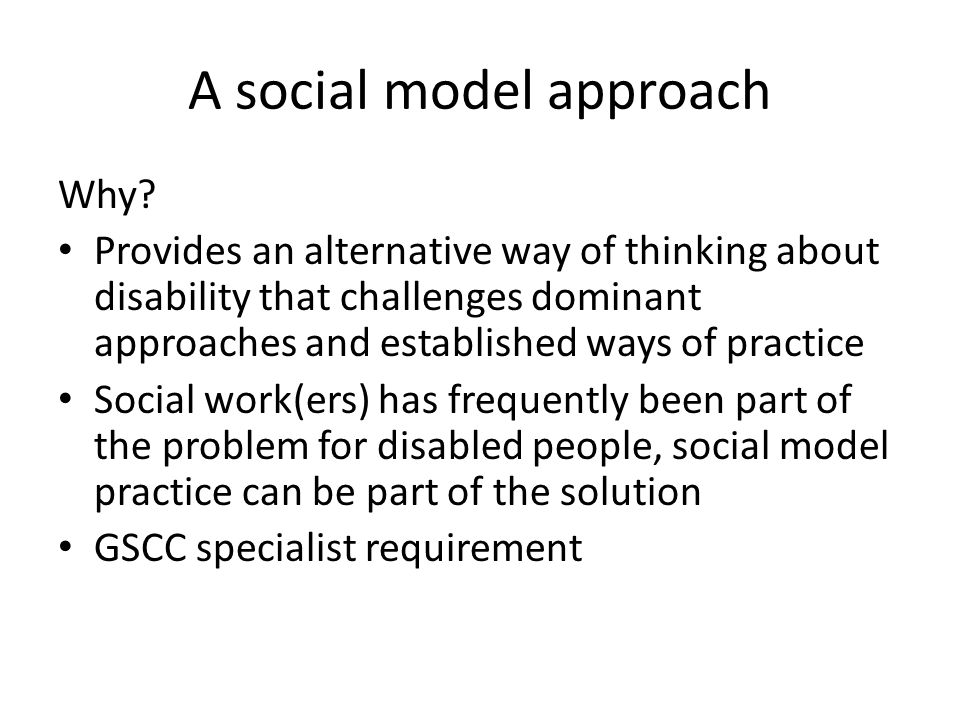 A social model approach

Why?

• Provides an alternative way of thinking about disability that challenges dominant approaches and established ways of practice
• Social work(ers) has frequently been part of the problem for disabled people, social model practice can be part of the solution
• GSCC specialist requirement